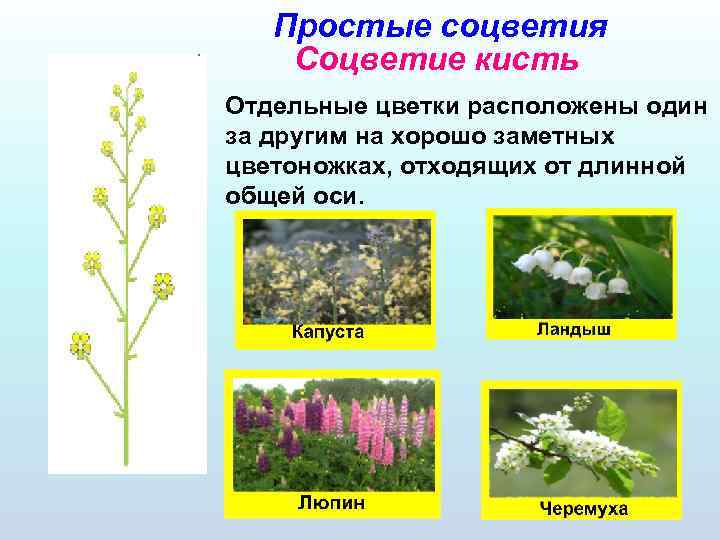 Простые соцветия
Соцветие кисть

Отдельные цветки расположены один за другим на хорошо заметных цветоножках, отходящих от длинной общей оси.

Капуста

Ландыш

Люпин

Черемуха